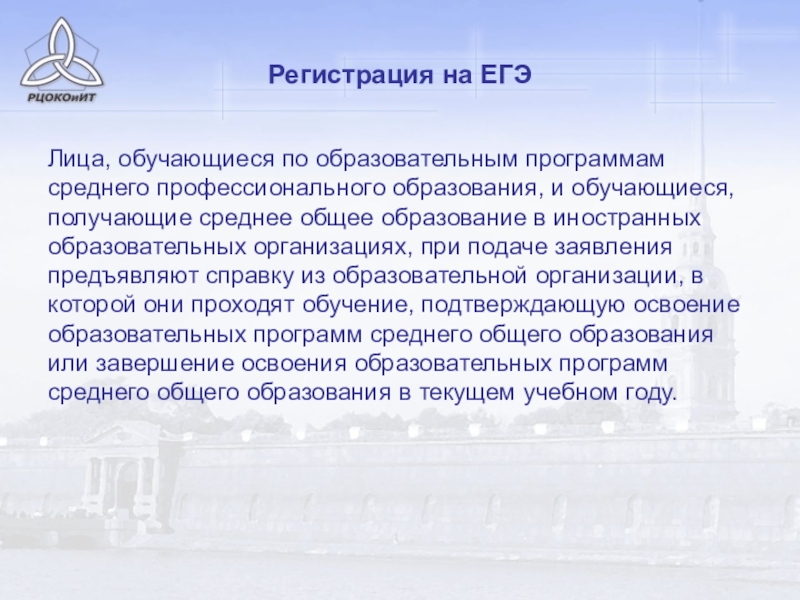 РЦОКОиИТ

Регистрация на ЕГЭ

Лица, обучающиеся по образовательным программам среднего профессионального образования, и обучающиеся, получающие среднее общее образование в иностранных образовательных организациях, при подаче заявления предъявляют справку из образовательной организации, в которой они проходят обучение, подтверждающую освоение образовательных программ среднего общего образования или завершение освоения образовательных программ среднего общего образования в текущем учебном году.